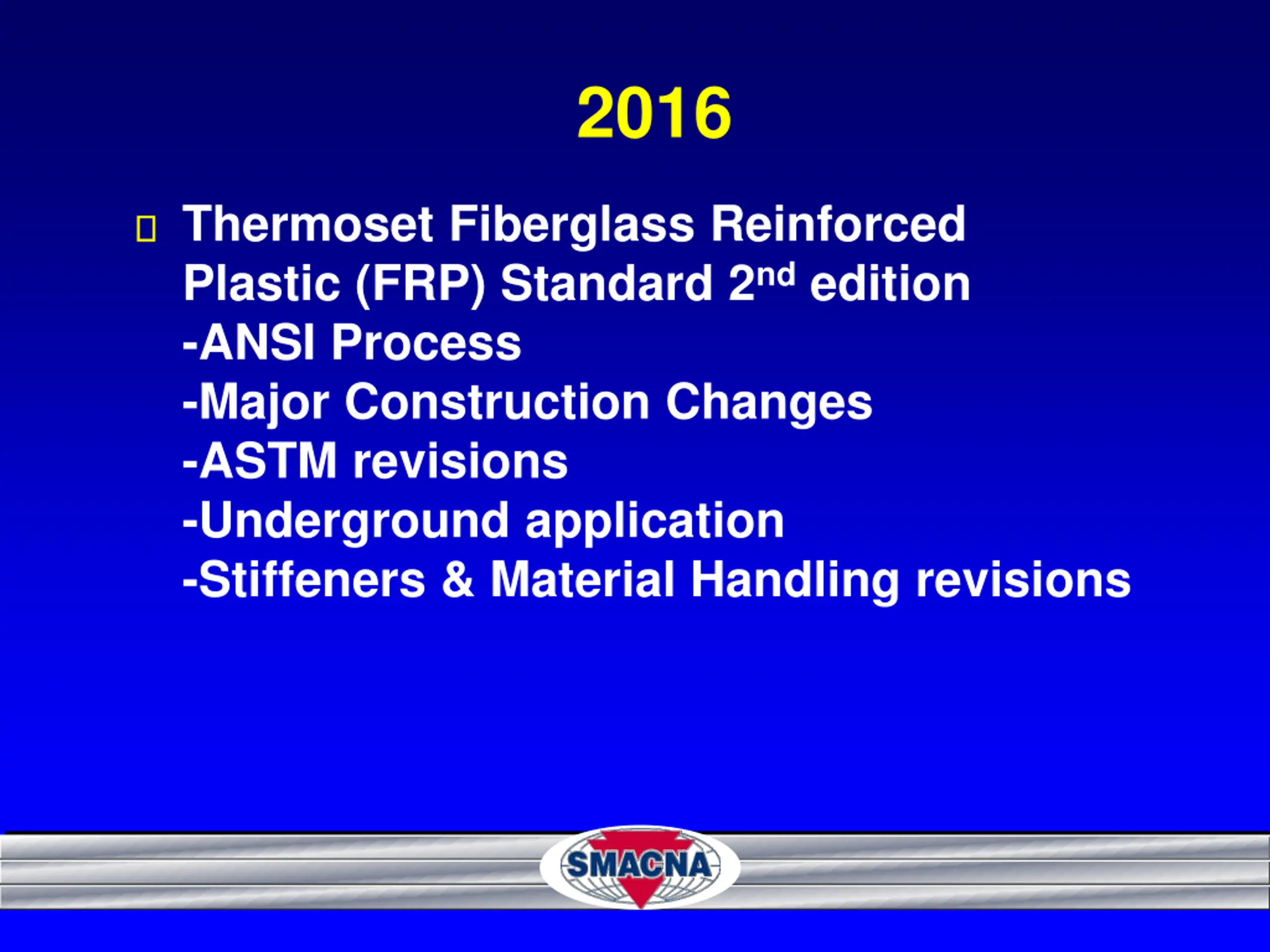 2016

Thermoset Fiberglass Reinforced Plastic (FRP) Standard 2nd edition
-ANSI Process
-Major Construction Changes
-ASTM revisions
-Underground application
-Stiffeners & Material Handling revisions

SMACNA